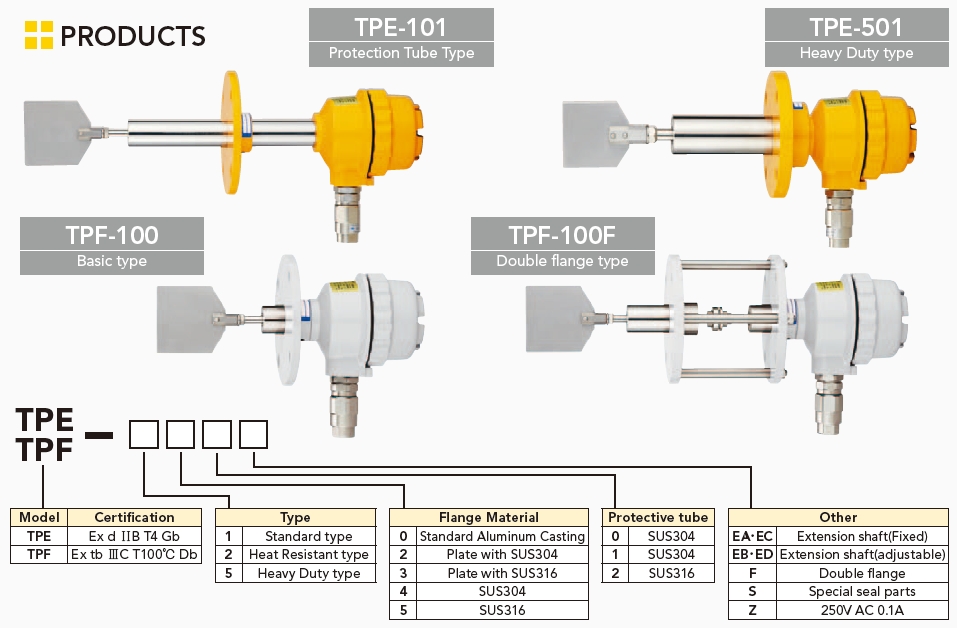 PRODUCTS

TPE-101
Protection Tube Type

TPE-501
Heavy Duty type

TPF-100
Basic type

TPF-100F
Double flange type

TPE
TPF

| Model | Certification |
|---|---|
| TPE | Ex d IIB T4 Gb |
| TPF | Ex tb IIIC T100℃ Db |

| Type | |
|---|---|
| 1 | Standard type |
| 2 | Heat Resistant type |
| 5 | Heavy Duty type |

| Flange Material | |
|---|---|
| 0 | Standard Aluminum Casting |
| 2 | Plate with SUS304 |
| 3 | Plate with SUS316 |
| 4 | SUS304 |
| 5 | SUS316 |

| Protective tube | |
|---|---|
| 0 | SUS304 |
| 1 | SUS304 |
| 2 | SUS316 |

| Other | |
|---|---|
| EA·EC | Extension shaft(Fixed) |
| EB·ED | Extension shaft(adjustable) |
| F | Double flange |
| S | Special seal parts |
| Z | 250V AC 0.1A |